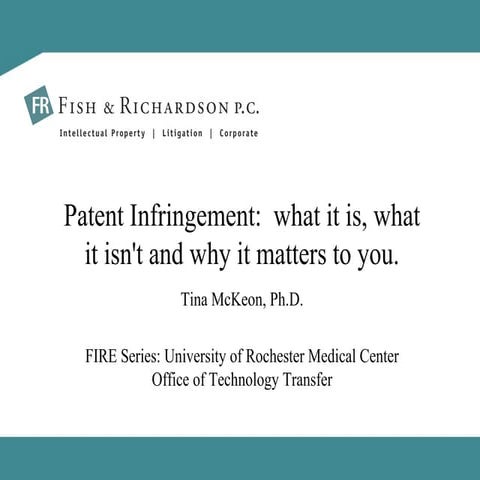 FR FISH & RICHARDSON P.C.
Intellectual Property | Litigation | Corporate

Patent Infringement: what it is, what it isn't and why it matters to you.

Tina McKeon, Ph.D.

FIRE Series: University of Rochester Medical Center
Office of Technology Transfer